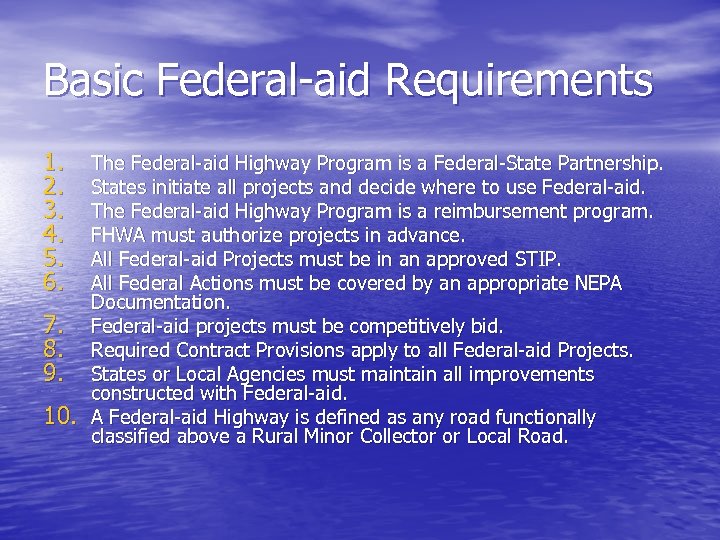 Basic Federal-aid Requirements

1. The Federal-aid Highway Program is a Federal-State Partnership.
2. States initiate all projects and decide where to use Federal-aid.
3. The Federal-aid Highway Program is a reimbursement program.
4. FHWA must authorize projects in advance.
5. All Federal-aid Projects must be in an approved STIP.
6. All Federal Actions must be covered by an appropriate NEPA Documentation.
7. Federal-aid projects must be competitively bid.
8. Required Contract Provisions apply to all Federal-aid Projects.
9. States or Local Agencies must maintain all improvements constructed with Federal-aid.
10. A Federal-aid Highway is defined as any road functionally classified above a Rural Minor Collector or Local Road.